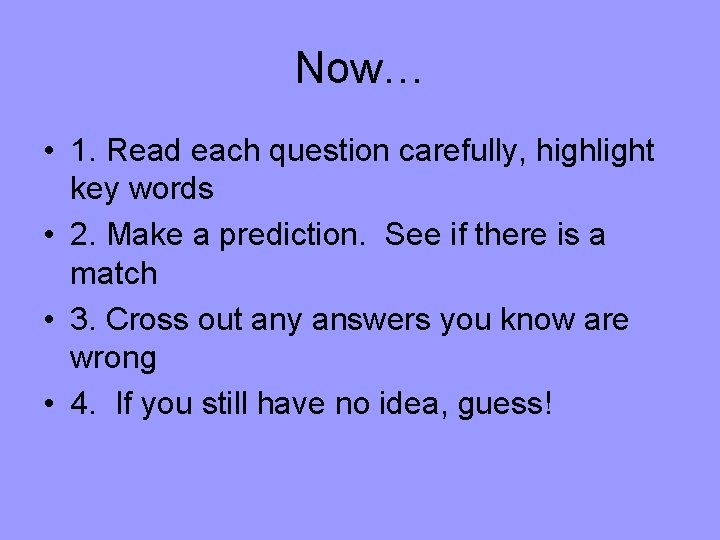 Now…

• 1. Read each question carefully, highlight key words
• 2. Make a prediction.  See if there is a match
• 3. Cross out any answers you know are wrong
• 4.  If you still have no idea, guess!